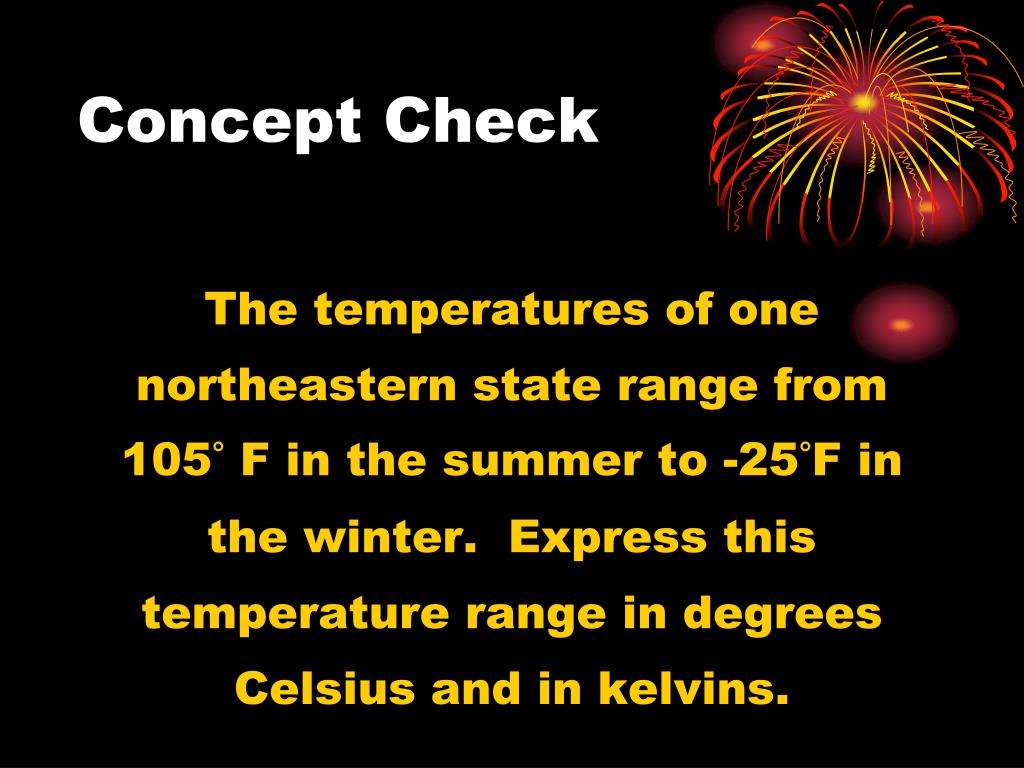 Concept Check

The temperatures of one northeastern state range from 105° F in the summer to -25°F in the winter. Express this temperature range in degrees Celsius and in kelvins.